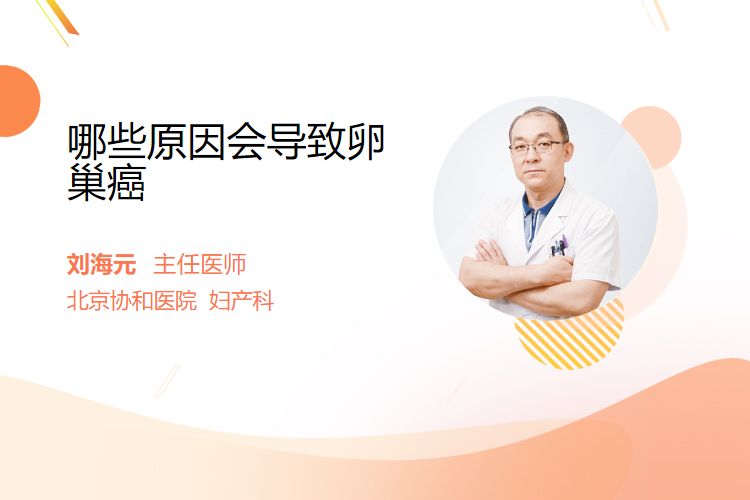 哪些原因会导致卵巢癌

刘海元 主任医师
北京协和医院 妇产科